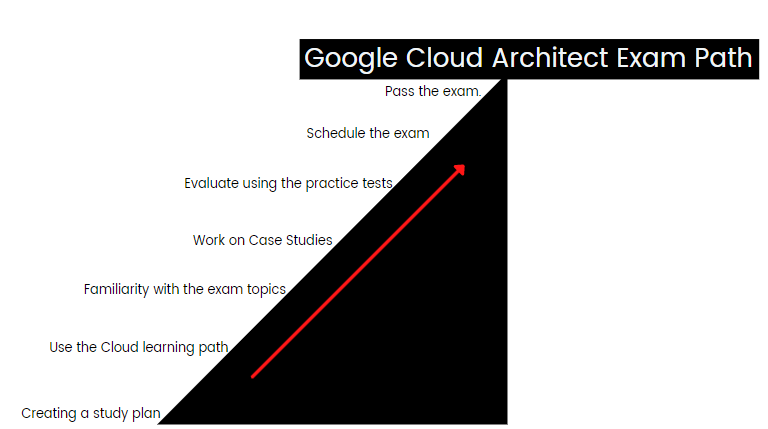 Google Cloud Architect Exam Path

Pass the exam.

Schedule the exam

Evaluate using the practice tests

Work on Case Studies

Familiarity with the exam topics

Use the Cloud learning path

Creating a study plan